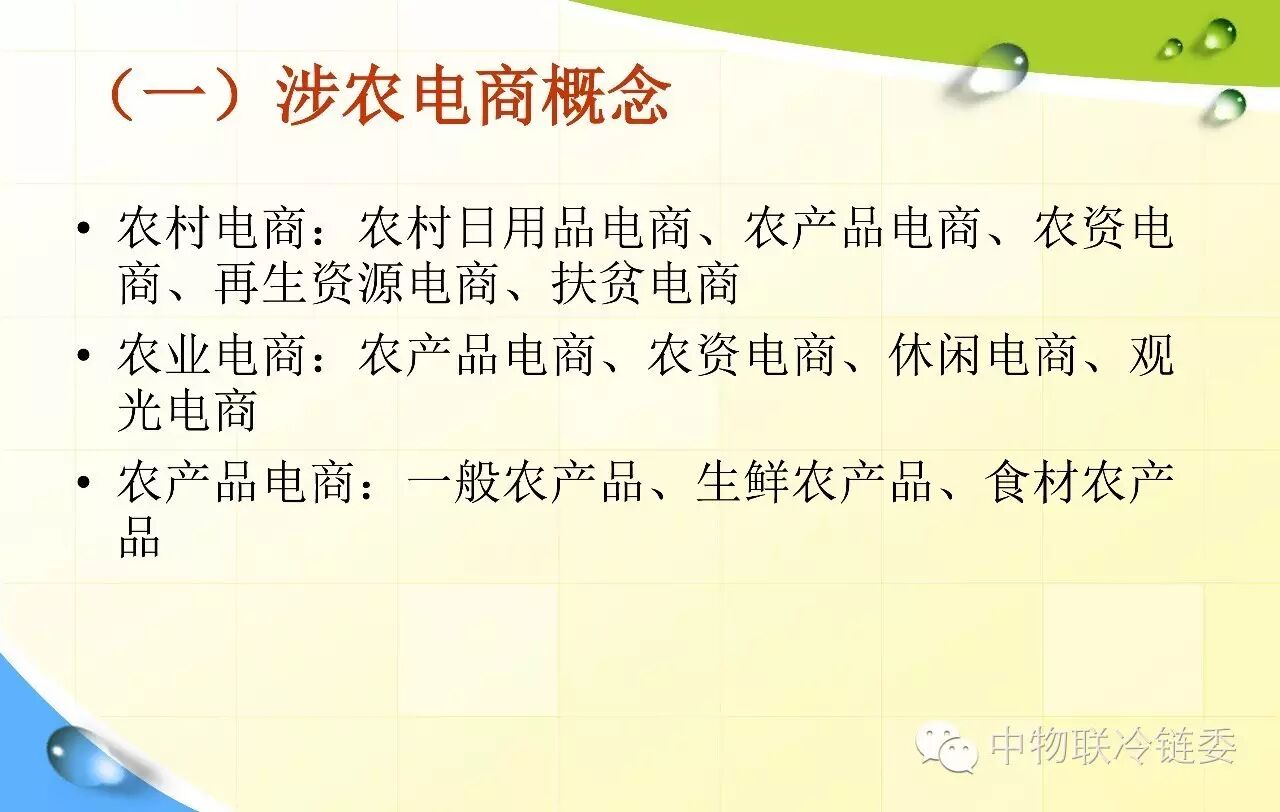 （一）涉农电商概念

• 农村电商：农村日用品电商、农产品电商、农资电商、再生资源电商、扶贫电商

• 农业电商：农产品电商、农资电商、休闲电商、观光电商

• 农产品电商：一般农产品、生鲜农产品、食材农产品

中物联冷链委